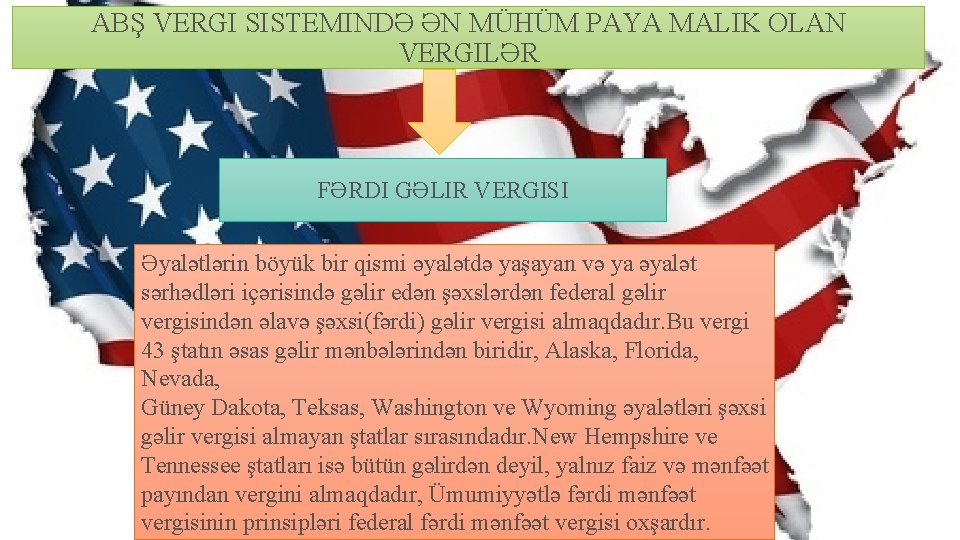 ABŞ VERGI SISTEMINDƏ ƏN MÜHÜM PAYA MALIK OLAN VERGILƏR

FƏRDI GƏLIR VERGISI

Əyalətlərin böyük bir qismi əyalətdə yaşayan və ya əyalət sərhədləri içərisində gəlir edən şəxslərdən federal gəlir vergisindən əlavə şəxsi(fərdi) gəlir vergisi almaqdadır.Bu vergi 43 ştatın əsas gəlir mənbələrindən biridir, Alaska, Florida, Nevada,
Güney Dakota, Teksas, Washington ve Wyoming əyalətləri şəxsi gəlir vergisi almayan ştatlar sırasındadır.New Hempshire ve Tennessee ştatları isə bütün gəlirdən deyil, yalnız faiz və mənfəət payından vergini almaqdadır, Ümumiyyətlə fərdi mənfəət vergisinin prinsipləri federal fərdi mənfəət vergisi oxşardır.